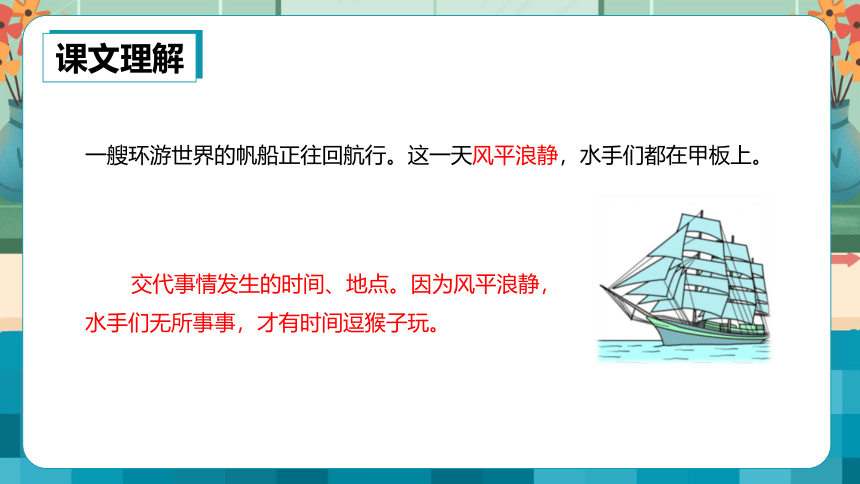 课文理解

一艘环游世界的帆船正往回航行。这一天风平浪静，水手们都在甲板上。

交代事情发生的时间、地点。因为风平浪静，水手们无所事事，才有时间逗猴子玩。